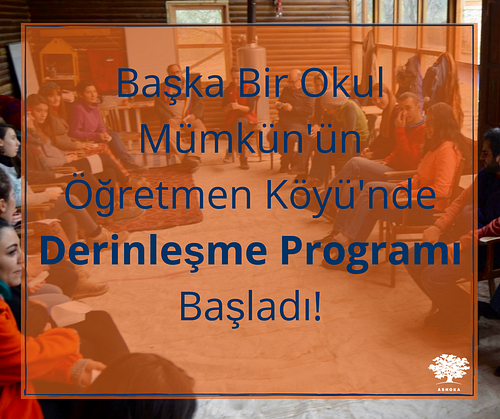 Başka Bir Okul Mümkün'ün Öğretmen Köyü'nde **Derinleşme Programı** Başladı!

ASHOKA